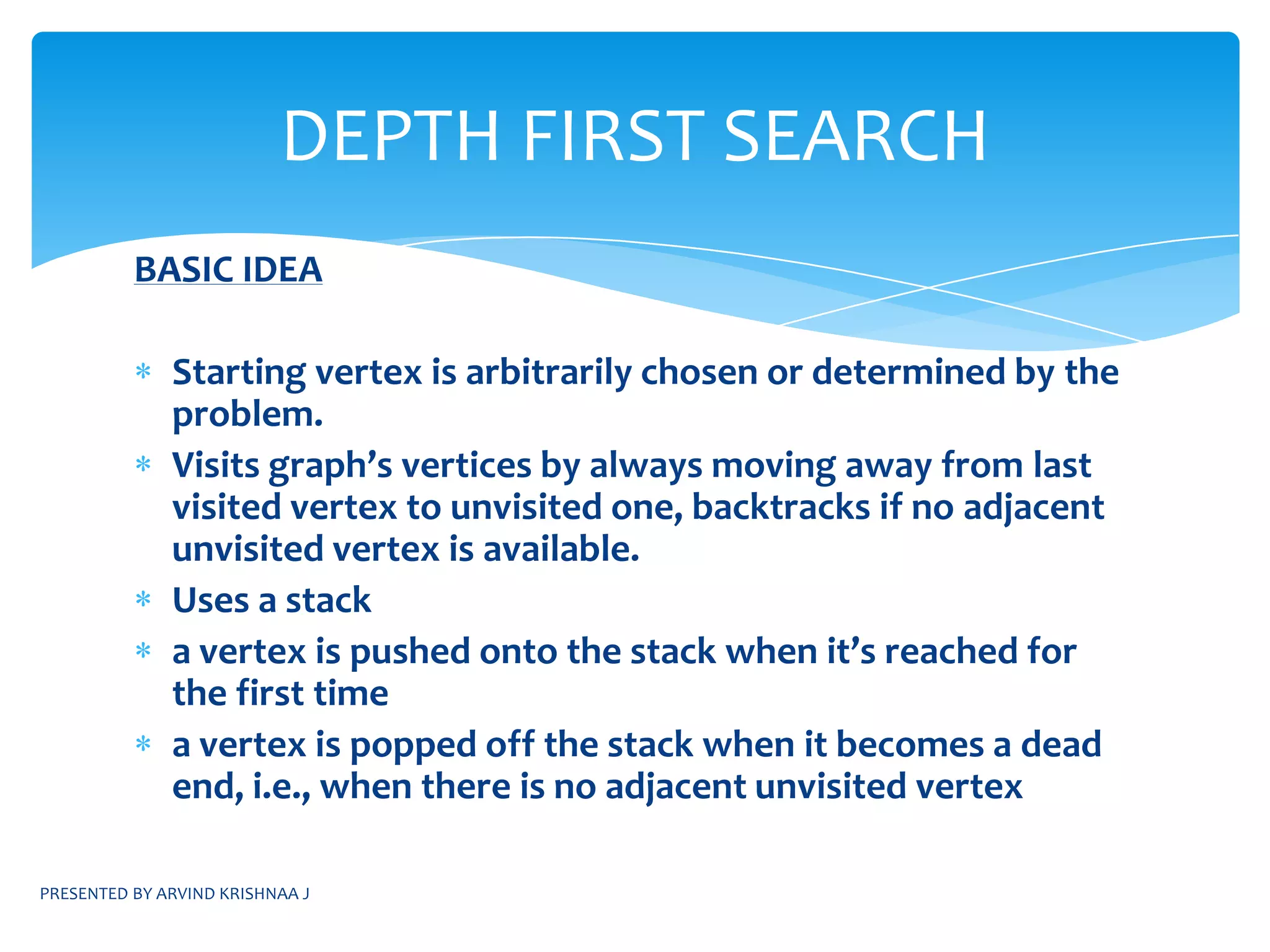 DEPTH FIRST SEARCH

BASIC IDEA

* Starting vertex is arbitrarily chosen or determined by the problem.
* Visits graph’s vertices by always moving away from last visited vertex to unvisited one, backtracks if no adjacent unvisited vertex is available.
* Uses a stack
* a vertex is pushed onto the stack when it’s reached for the first time
* a vertex is popped off the stack when it becomes a dead end, i.e., when there is no adjacent unvisited vertex

PRESENTED BY ARVIND KRISHNAA J